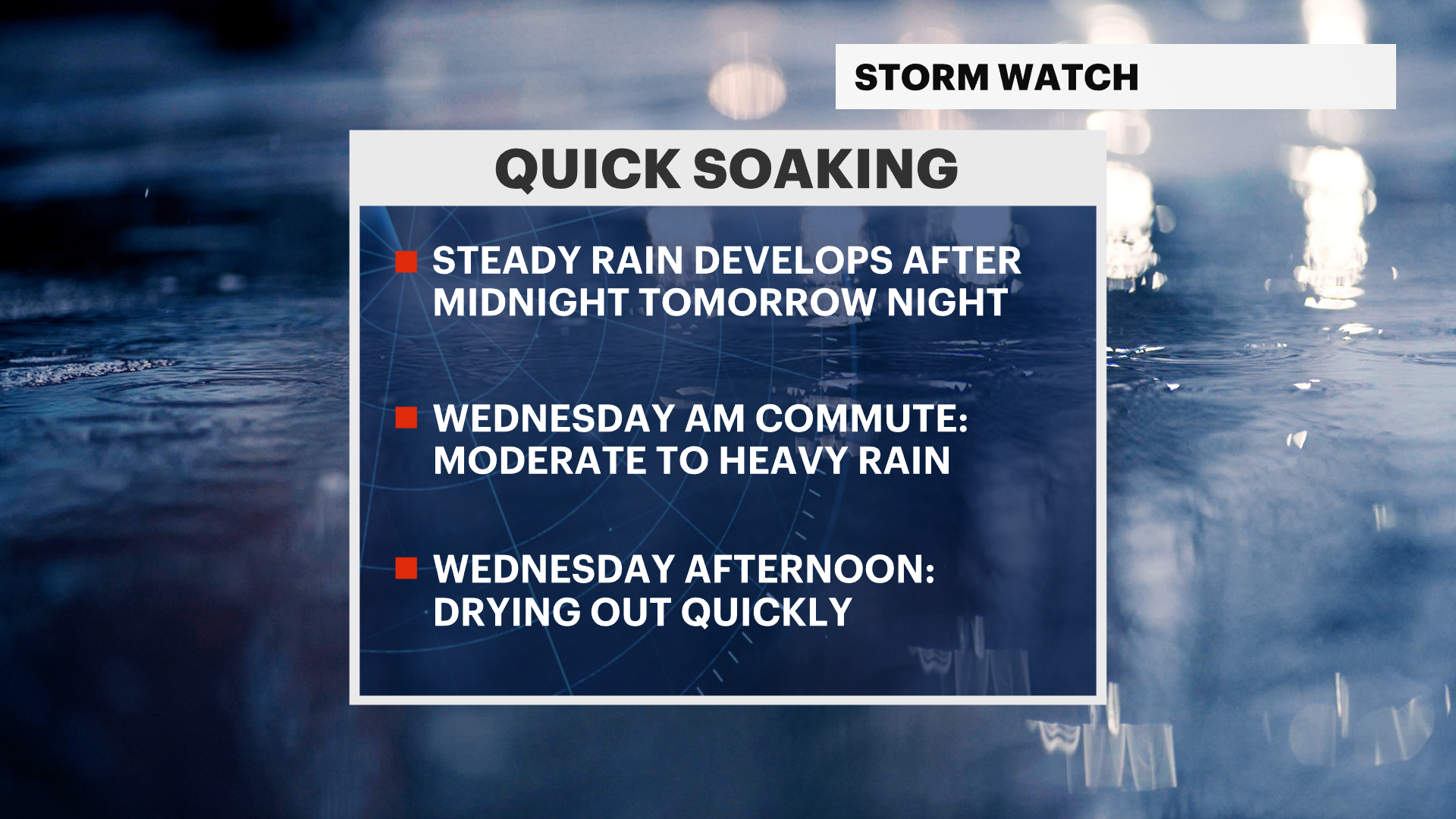 STORM WATCH

QUICK SOAKING

STEADY RAIN DEVELOPS AFTER MIDNIGHT TOMORROW NIGHT

WEDNESDAY AM COMMUTE: MODERATE TO HEAVY RAIN

WEDNESDAY AFTERNOON: DRYING OUT QUICKLY